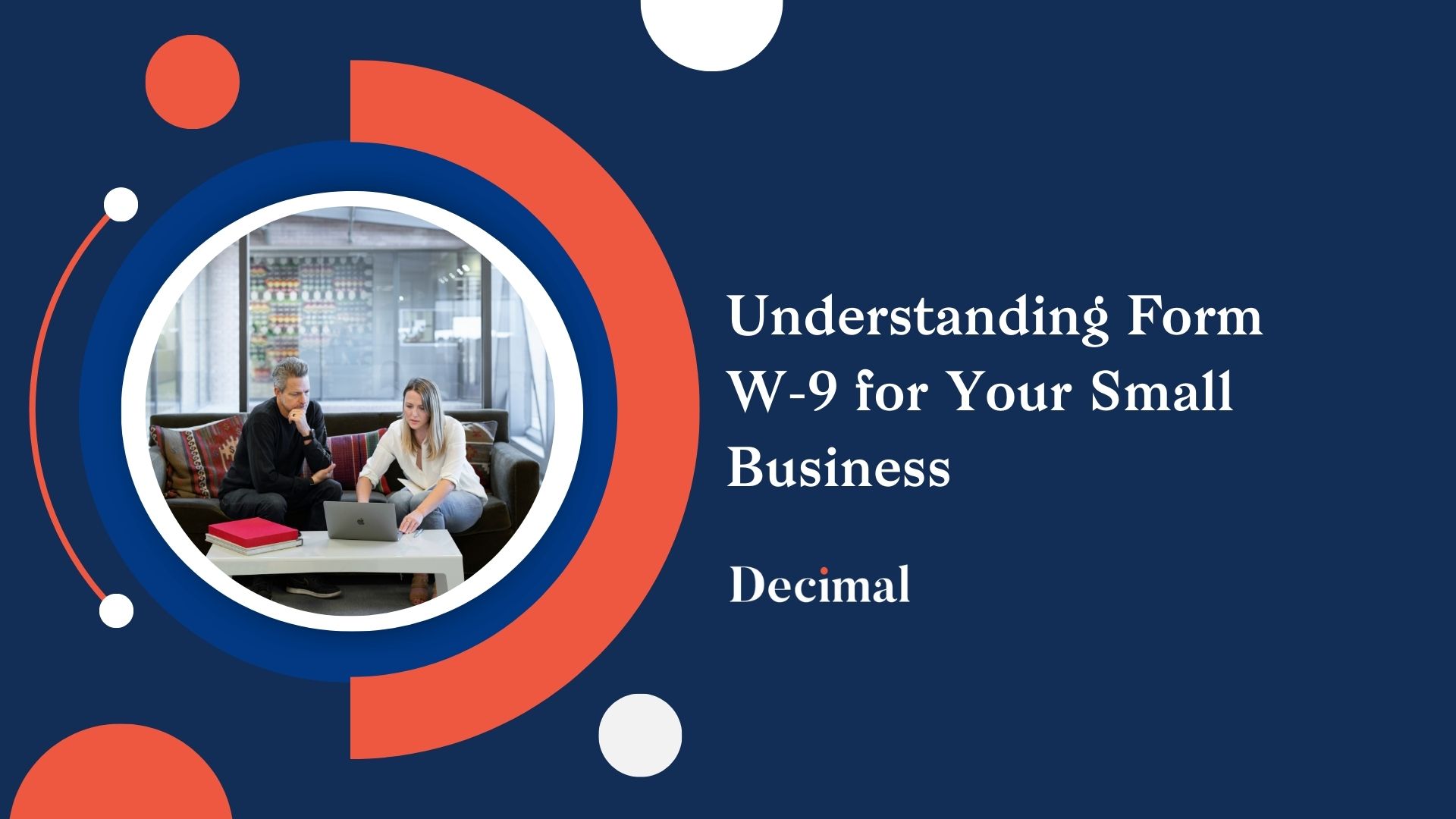 Understanding Form W-9 for Your Small Business

Decimal